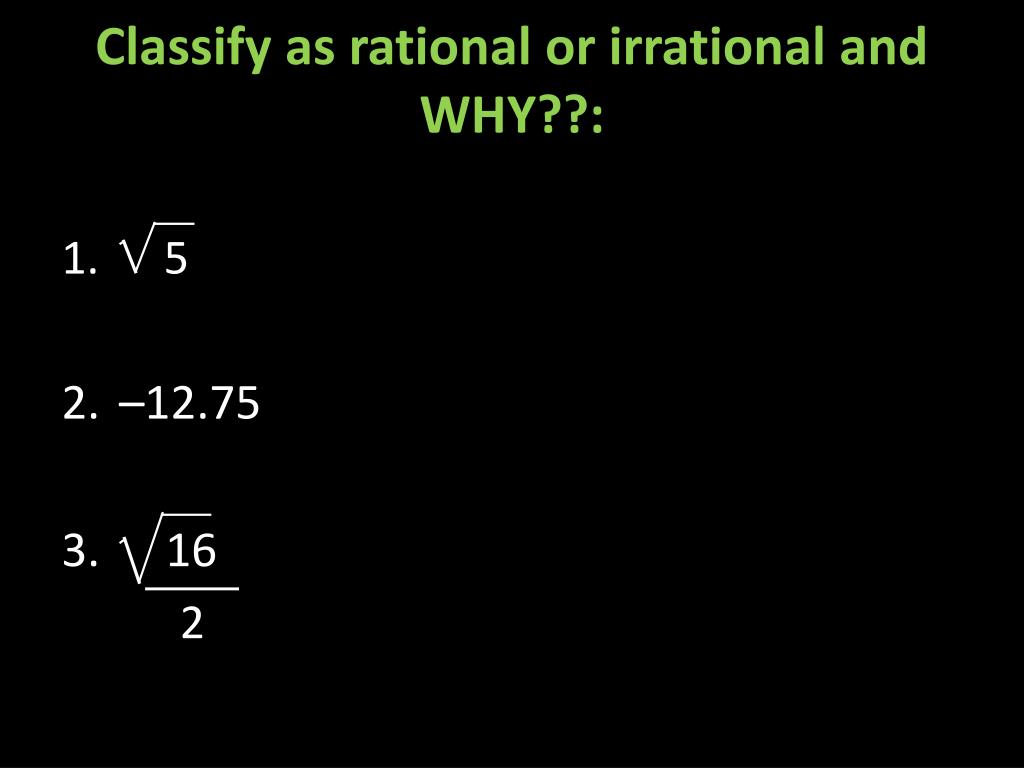 Classify as rational or irrational and WHY??:

1. $\sqrt{5}$

2. $-12.75$

3. $\frac{\sqrt{16}}{2}$